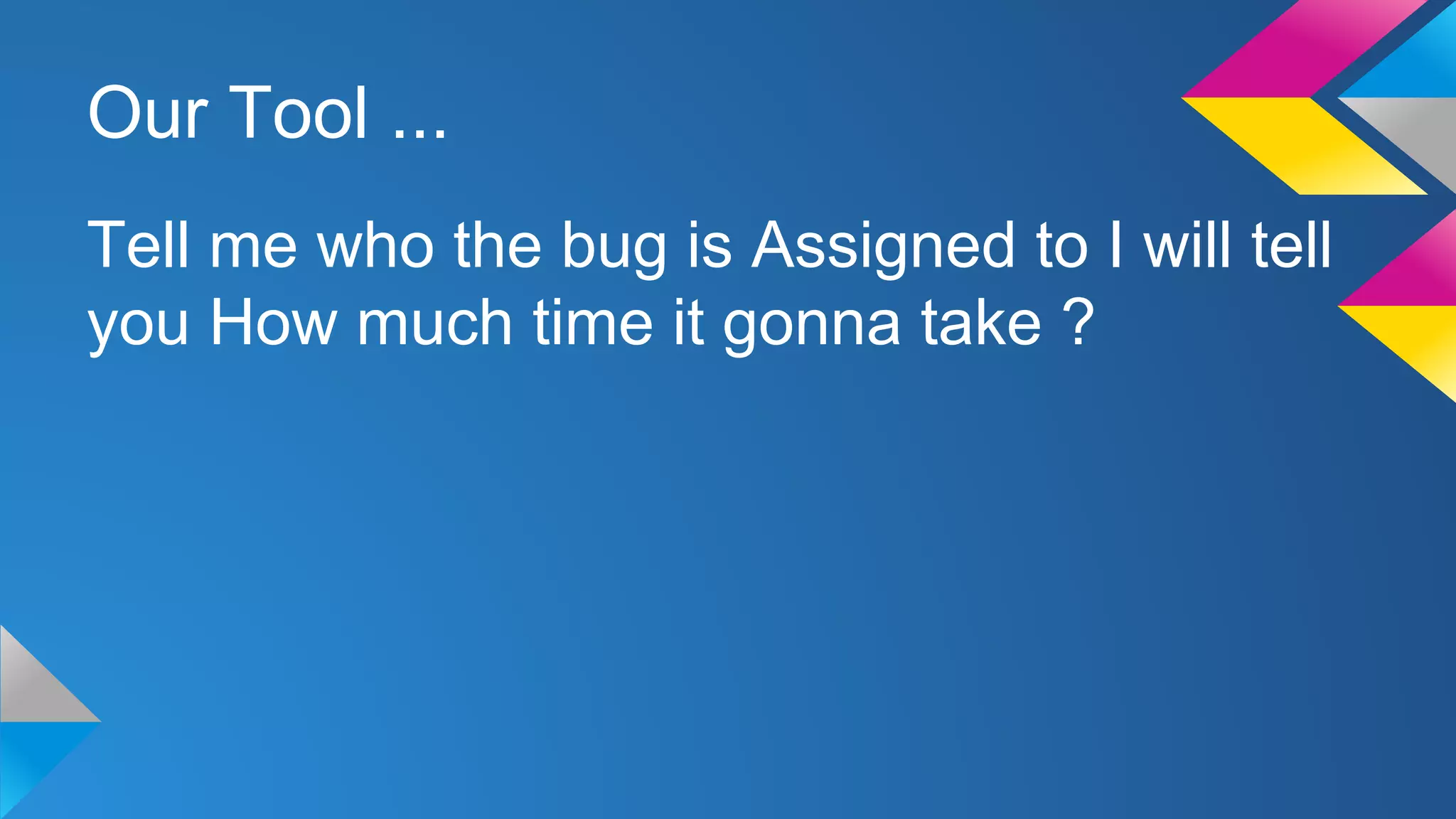 Our Tool ...

Tell me who the bug is Assigned to I will tell you How much time it gonna take ?